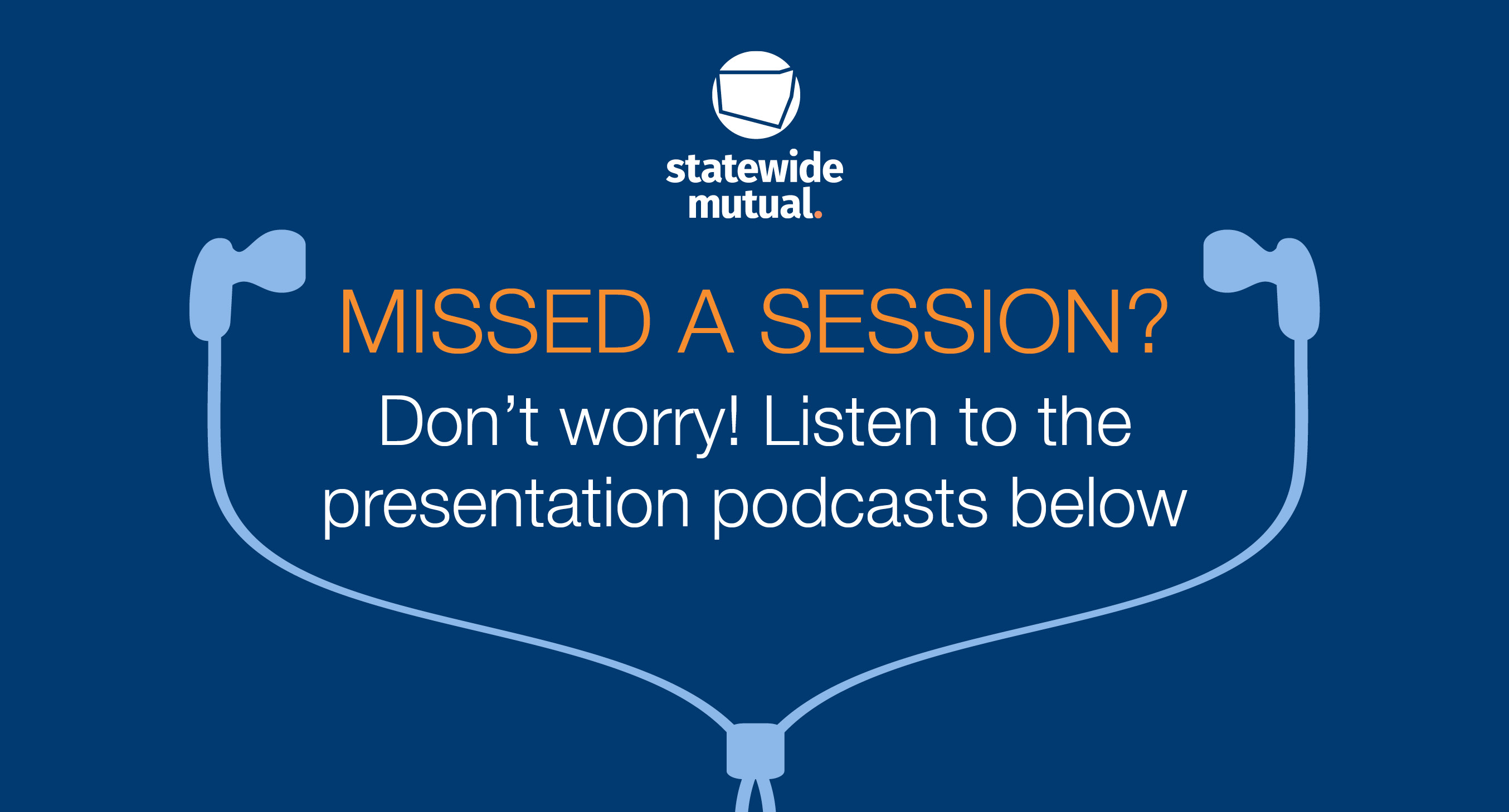 statewide
mutual.

MISSED A SESSION?

Don’t worry! Listen to the presentation podcasts below